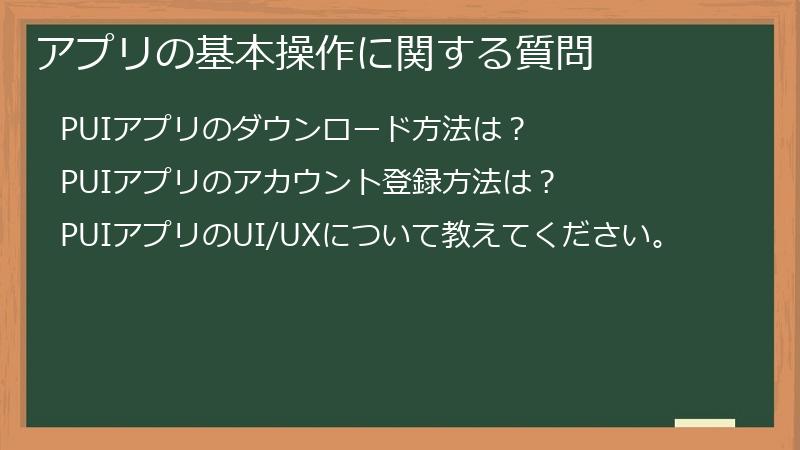 アプリの基本操作に関する質問

PUIアプリのダウンロード方法は？

PUIアプリのアカウント登録方法は？

PUIアプリのUI/UXについて教えてください。